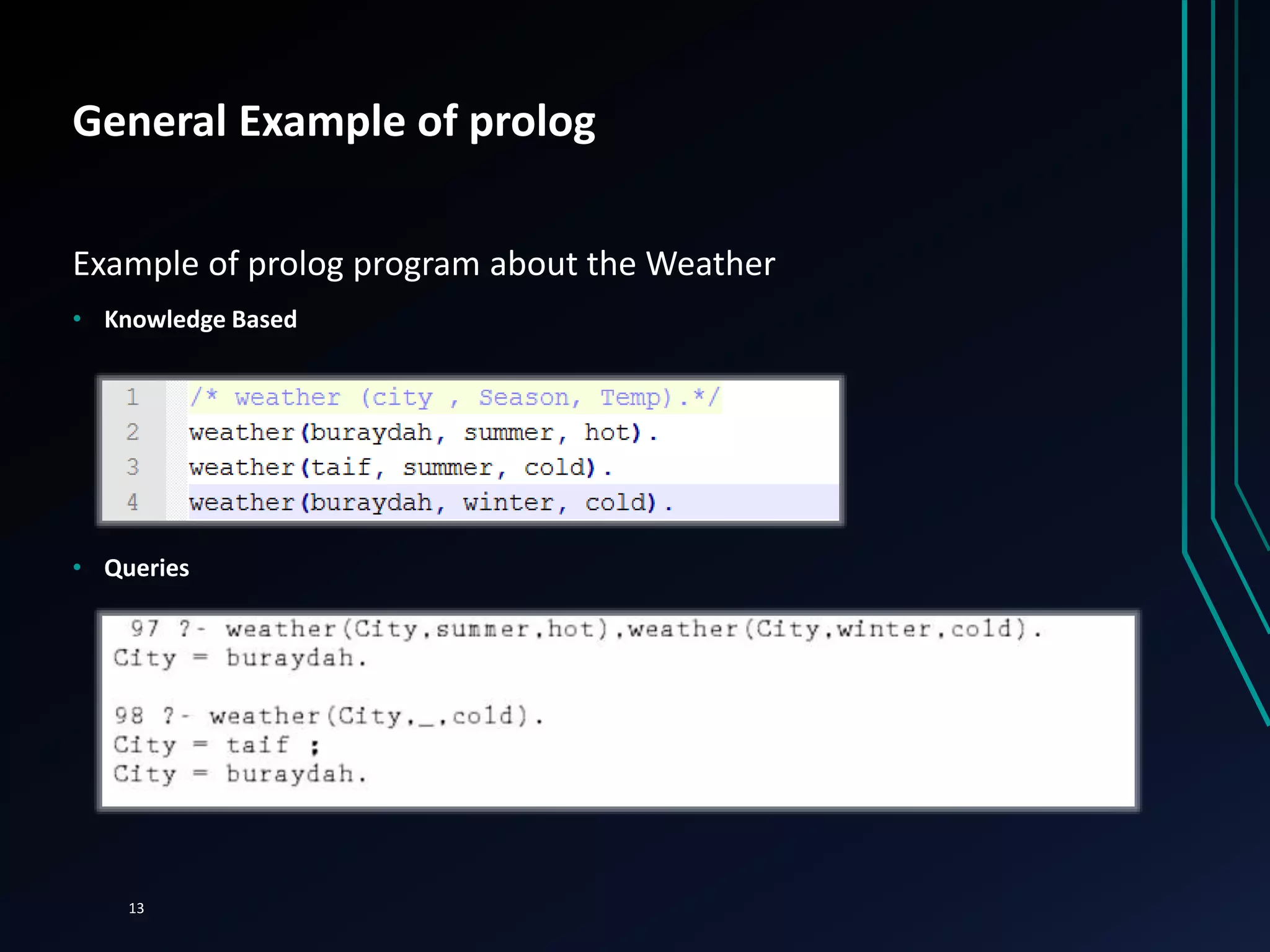 General Example of prolog

Example of prolog program about the Weather

• Knowledge Based

1 /* weather (city , Season, Temp).*/
2 weather(buraydah, summer, hot).
3 weather(taif, summer, cold).
4 weather(buraydah, winter, cold).

• Queries

97 ?- weather(City,summer,hot),weather(City,winter,cold).
City = buraydah.

98 ?- weather(City,_,cold).
City = taif ;
City = buraydah.

13